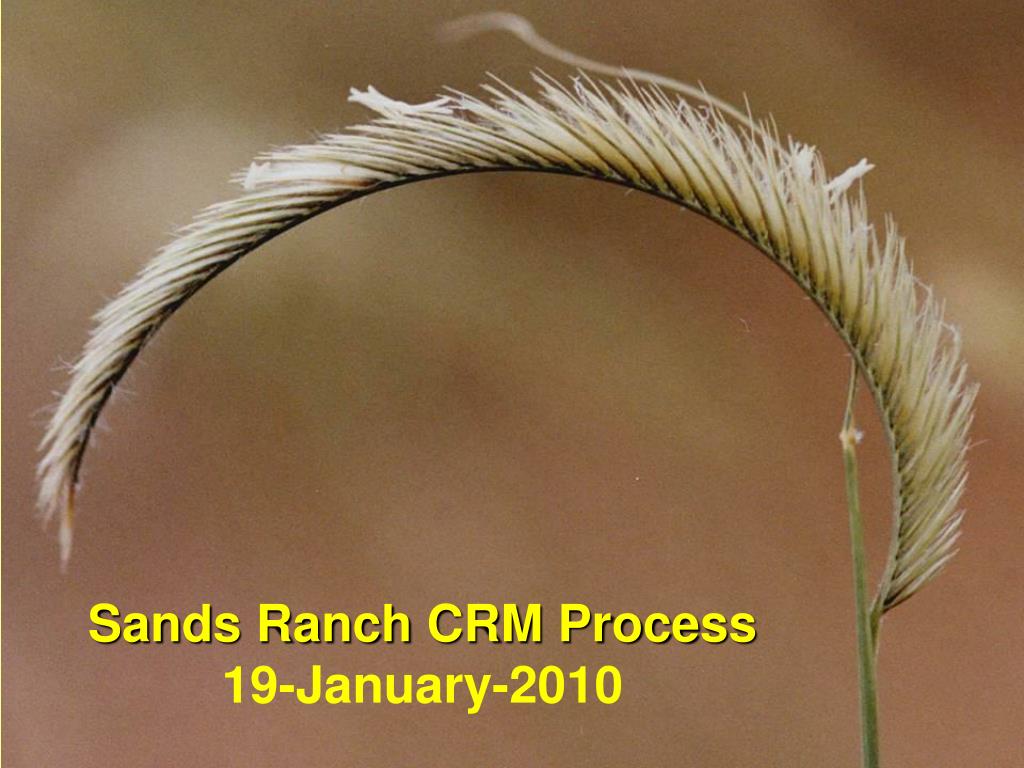 Sands Ranch CRM Process
19-January-2010